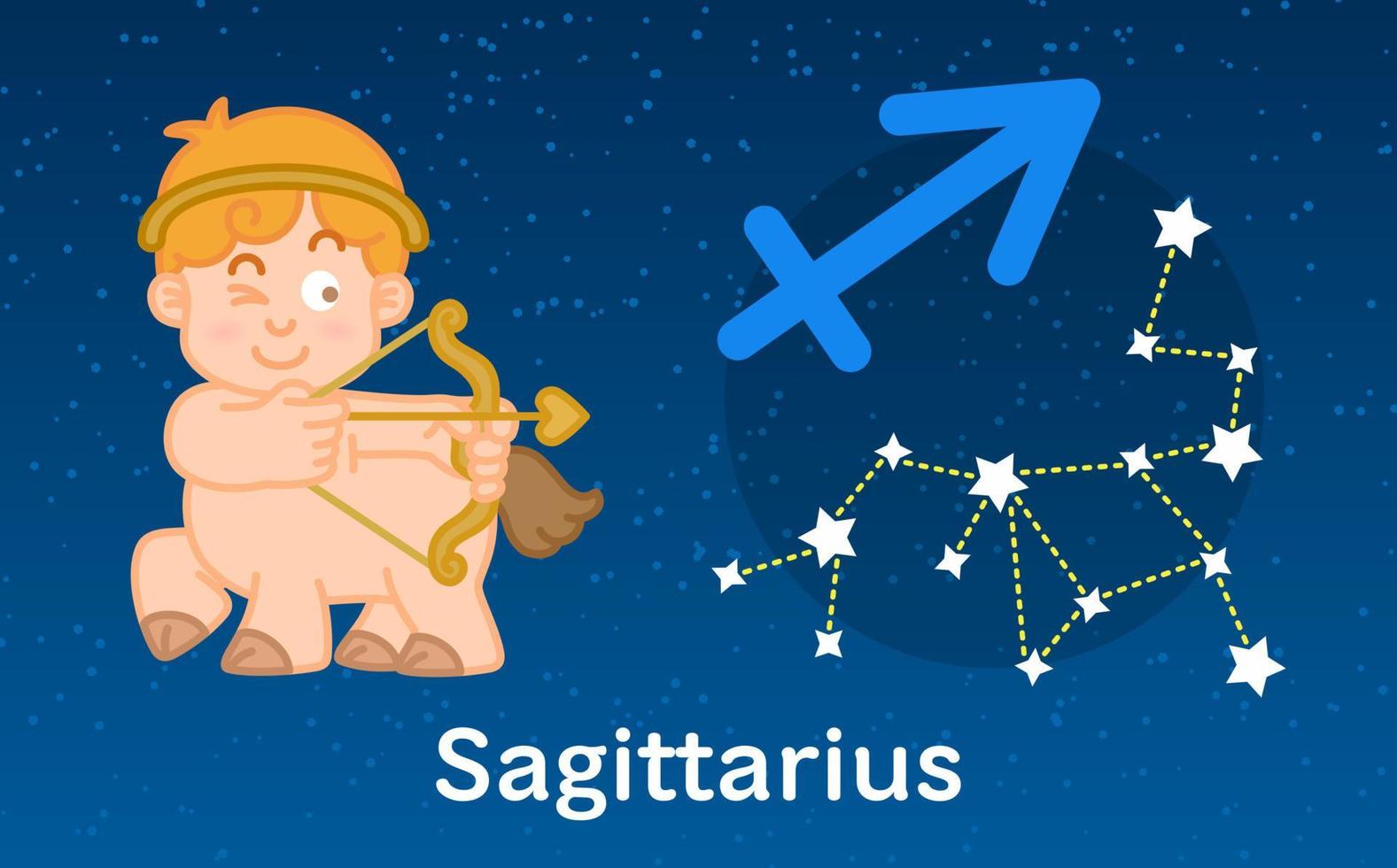 Sagittarius